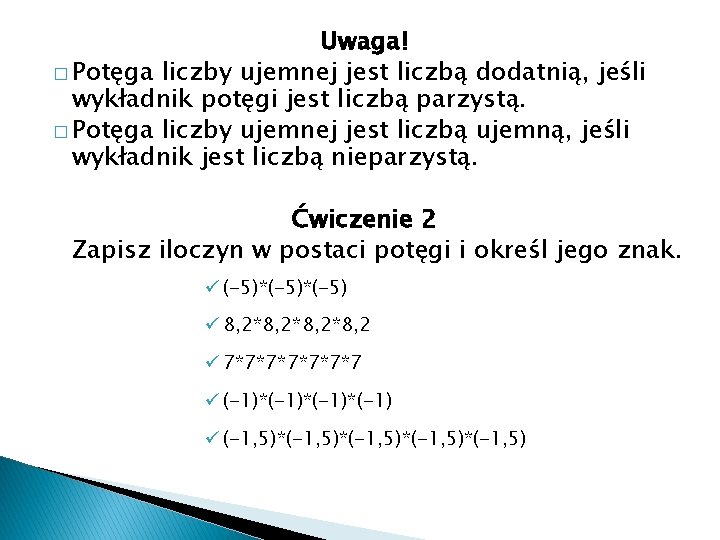 Uwaga!

□ Potęga liczby ujemnej jest liczbą dodatnią, jeśli wykładnik potęgi jest liczbą parzystą.

□ Potęga liczby ujemnej jest liczbą ujemną, jeśli wykładnik jest liczbą nieparzystą.

Ćwiczenie 2

Zapisz iloczyn w postaci potęgi i określ jego znak.

✓ (-5)*(-5)*(-5)

✓ 8,2*8,2*8,2*8,2

✓ 7*7*7*7*7*7*7

✓ (-1)*(-1)*(-1)*(-1)

✓ (-1,5)*(-1,5)*(-1,5)*(-1,5)*(-1,5)